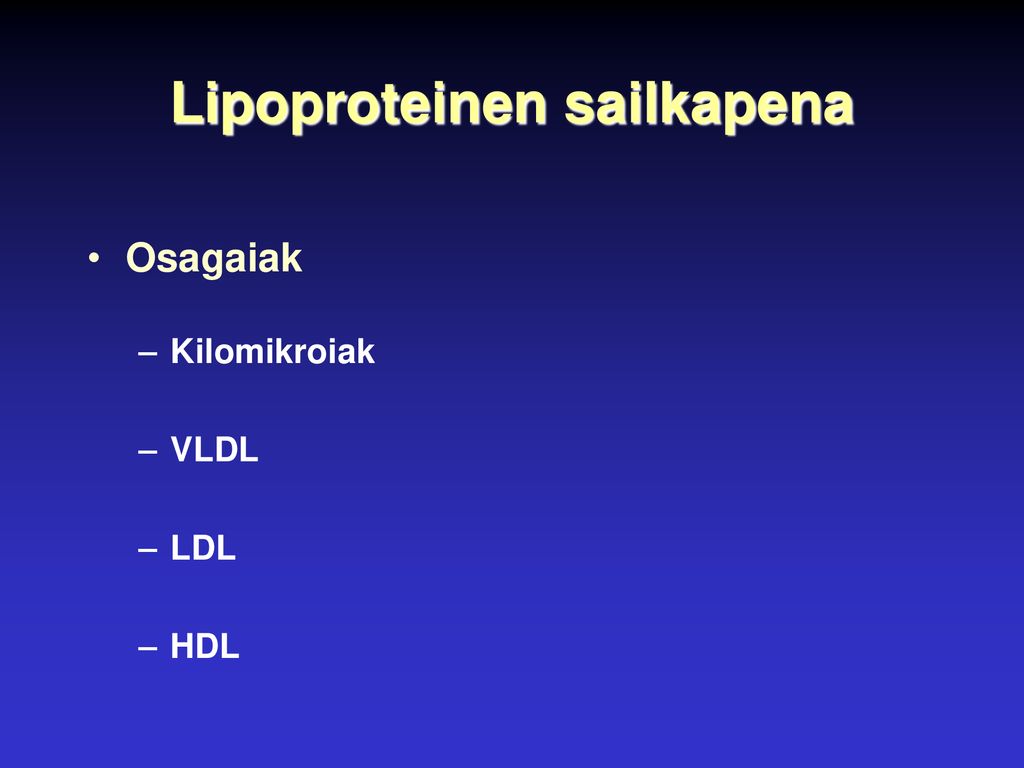 Lipoproteinen sailkapena

• Osagaiak

– Kilomikroiak

– VLDL

– LDL

– HDL